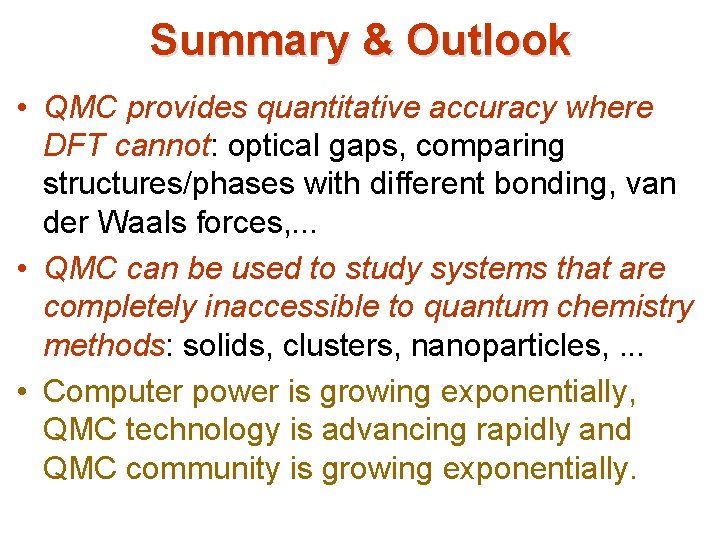 Summary & Outlook

• QMC provides quantitative accuracy where DFT cannot: optical gaps, comparing structures/phases with different bonding, van der Waals forces,...

• QMC can be used to study systems that are completely inaccessible to quantum chemistry methods: solids, clusters, nanoparticles, ...

• Computer power is growing exponentially, QMC technology is advancing rapidly and QMC community is growing exponentially.